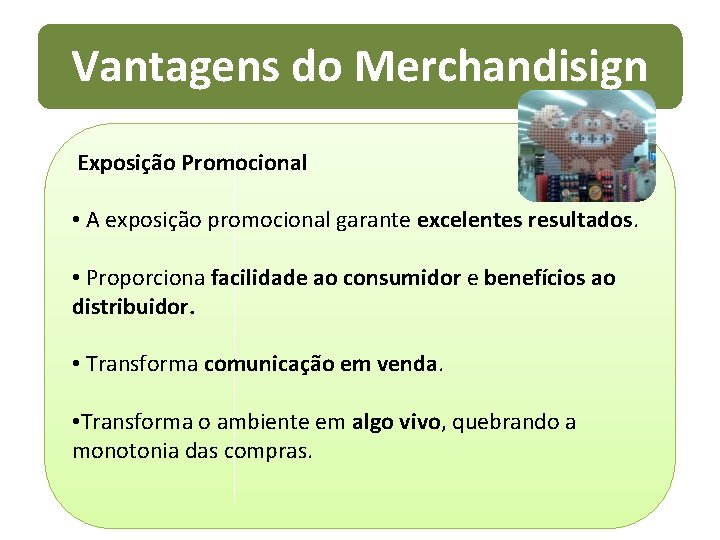 Vantagens do Merchandisign

Exposição Promocional

• A exposição promocional garante excelentes resultados.

• Proporciona facilidade ao consumidor e benefícios ao distribuidor.

• Transforma comunicação em venda.

•Transforma o ambiente em algo vivo, quebrando a monotonia das compras.